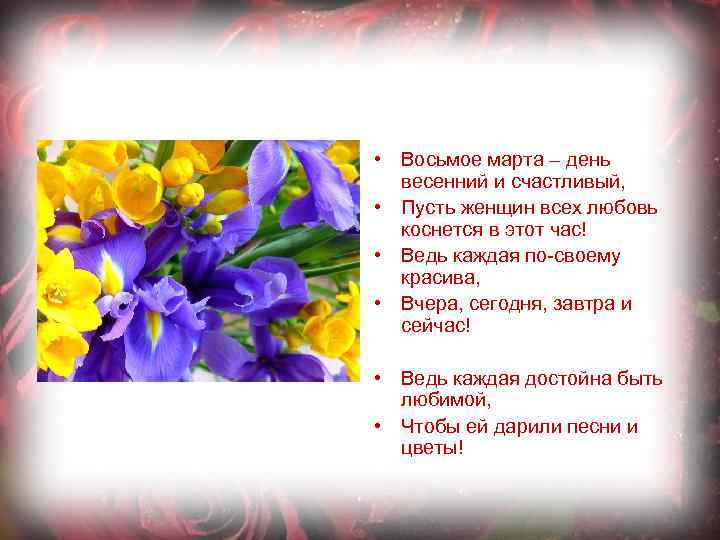 • Восьмое марта – день весенний и счастливый,
• Пусть женщин всех любовь коснется в этот час!
• Ведь каждая по-своему красива,
• Вчера, сегодня, завтра и сейчас!

• Ведь каждая достойна быть любимой,
• Чтобы ей дарили песни и цветы!